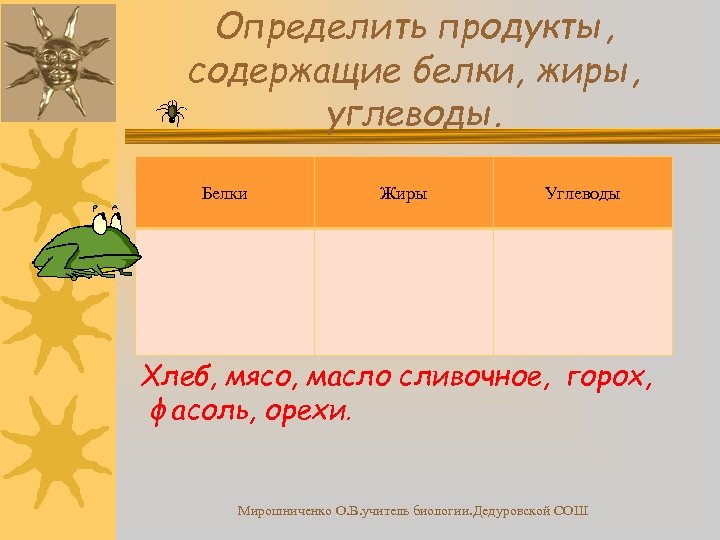 Определить продукты, содержащие белки, жиры, углеводы.

| Белки | Жиры | Углеводы |
|---|---|---|
| | | |

Хлеб, мясо, масло сливочное, горох, фасоль, орехи.

Мирошниченко О.В.учитель биологии.Дедуровской СОШ